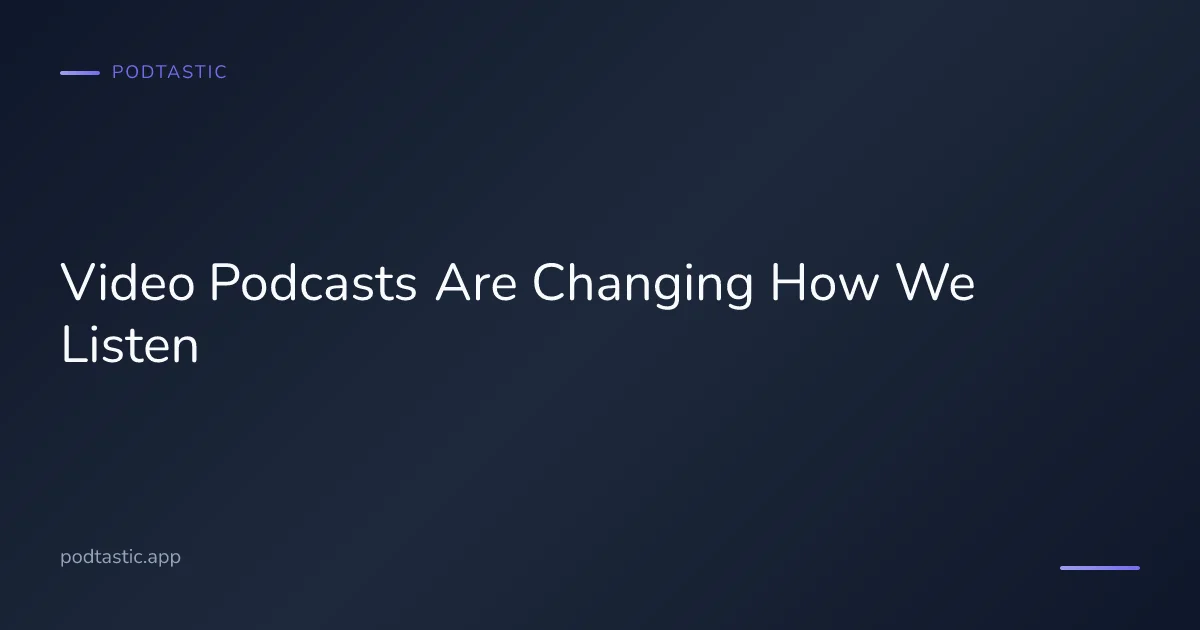 PODTASTIC

Video Podcasts Are Changing How We Listen

podtastic.app